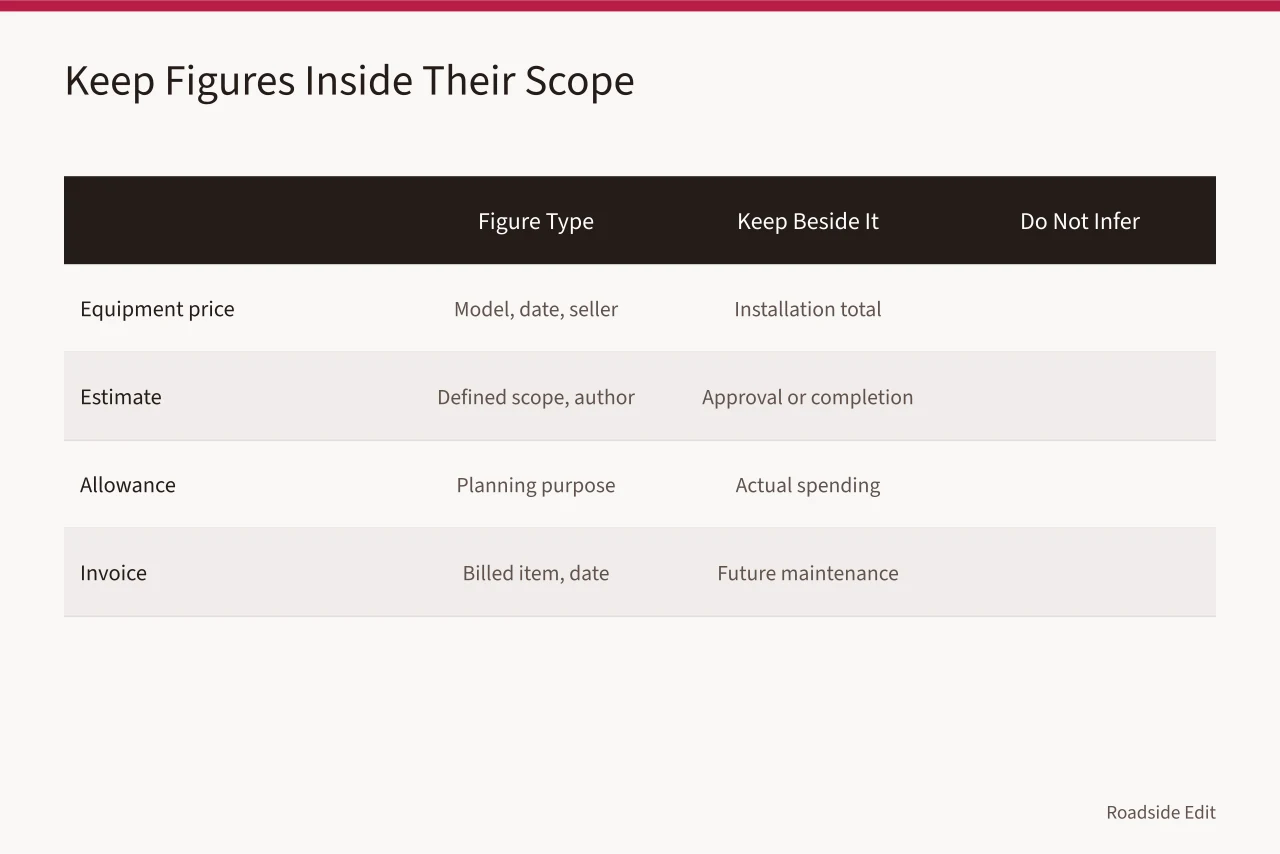 Keep Figures Inside Their Scope

| | Figure Type | Keep Beside It | Do Not Infer |
|---|---|---|---|
| Equipment price | Model, date, seller | Installation total | |
| Estimate | Defined scope, author | Approval or completion | |
| Allowance | Planning purpose | Actual spending | |
| Invoice | Billed item, date | Future maintenance | |

Roadside Edit